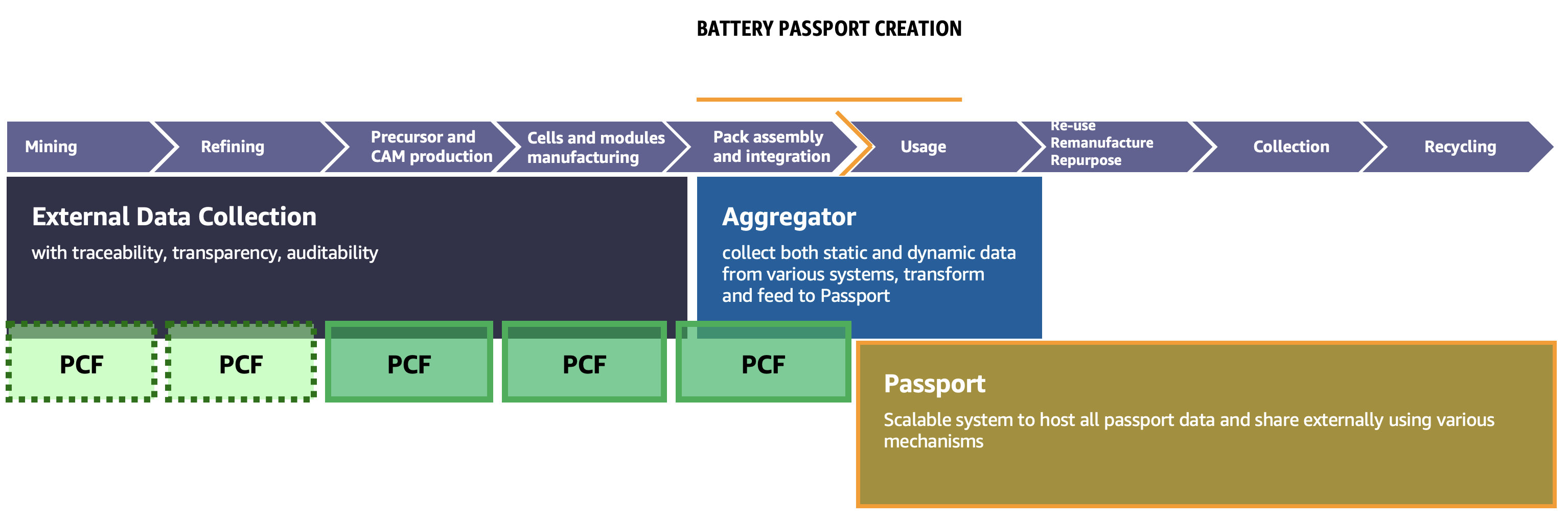 BATTERY PASSPORT CREATION

Mining

Refining

Precursor and CAM production

Cells and modules manufacturing

Pack assembly and integration

Usage

Re-use Remanufacture Repurpose

Collection

Recycling

External Data Collection

with traceability, transparency, auditability

Aggregator

collect both static and dynamic data from various systems, transform and feed to Passport

PCF

PCF

PCF

PCF

PCF

Passport

Scalable system to host all passport data and share externally using various mechanisms